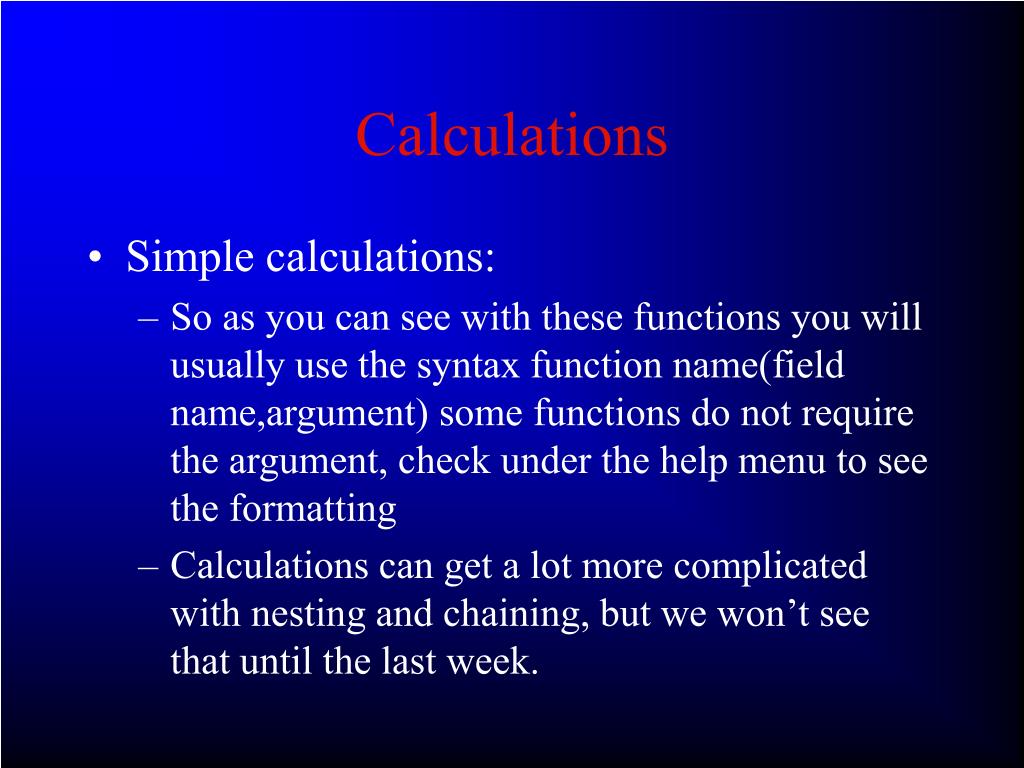 Calculations

• Simple calculations:
– So as you can see with these functions you will usually use the syntax function name(field name,argument) some functions do not require the argument, check under the help menu to see the formatting
– Calculations can get a lot more complicated with nesting and chaining, but we won’t see that until the last week.